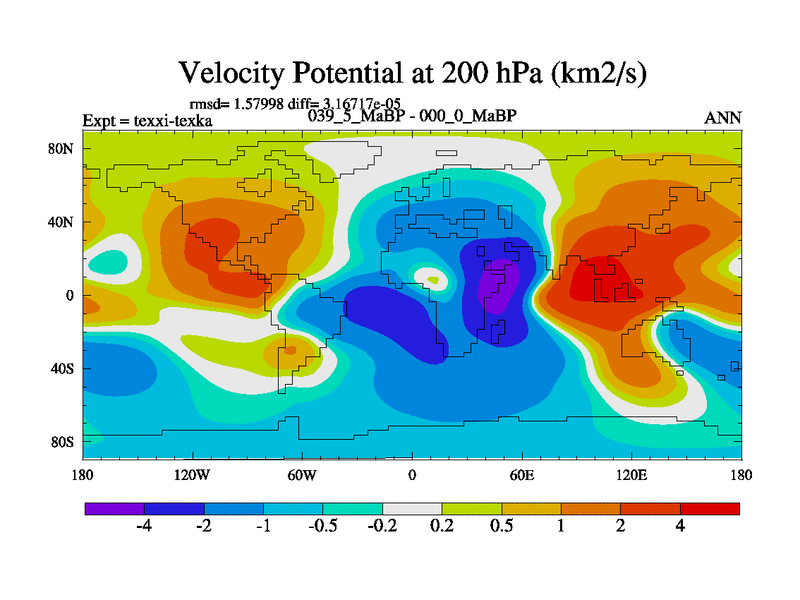 Velocity Potential at 200 hPa (km2/s)

rmsd= 1.57998 diff= 3.16717e-05

Expt = texxi-texka

039_5_MaBP - 000_0_MaBP

ANN

80N
40N
0
40S
80S

180
120W
60W
0
60E
120E
180

-4
-2
-1
-0.5
-0.2
0.2
0.5
1
2
4